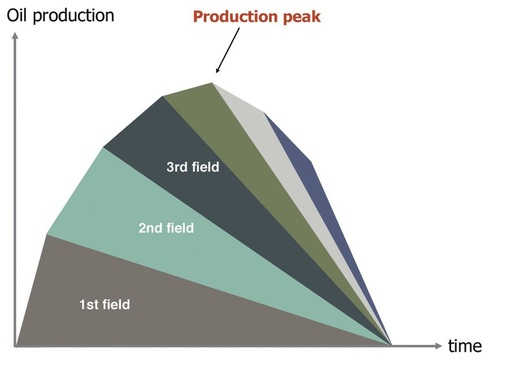 Oil production

Production peak

3rd field

2nd field

1st field

time